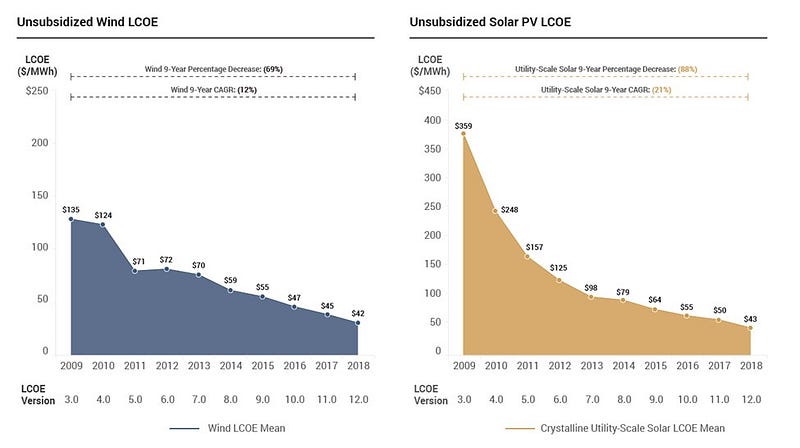 Unsubsidized Wind LCOE

LCOE ($/MWh)

Wind 9-Year Percentage Decrease: (69%)

Wind 9-Year CAGR: (12%)

$250
200
150
100
50
0

$135 $124 $71 $72 $70 $59 $55 $47 $45 $42

2009 2010 2011 2012 2013 2014 2015 2016 2017 2018

LCOE Version 3.0 4.0 5.0 6.0 7.0 8.0 9.0 10.0 11.0 12.0

Wind LCOE Mean

Unsubsidized Solar PV LCOE

LCOE ($/MWh)

Utility-Scale Solar 9-Year Percentage Decrease: (88%)

Utility-Scale Solar 9-Year CAGR: (21%)

$450
400
350
300
250
200
150
100
50
0

$359 $248 $157 $125 $98 $79 $64 $55 $50 $43

2009 2010 2011 2012 2013 2014 2015 2016 2017 2018

LCOE Version 3.0 4.0 5.0 6.0 7.0 8.0 9.0 10.0 11.0 12.0

Crystalline Utility-Scale Solar LCOE Mean